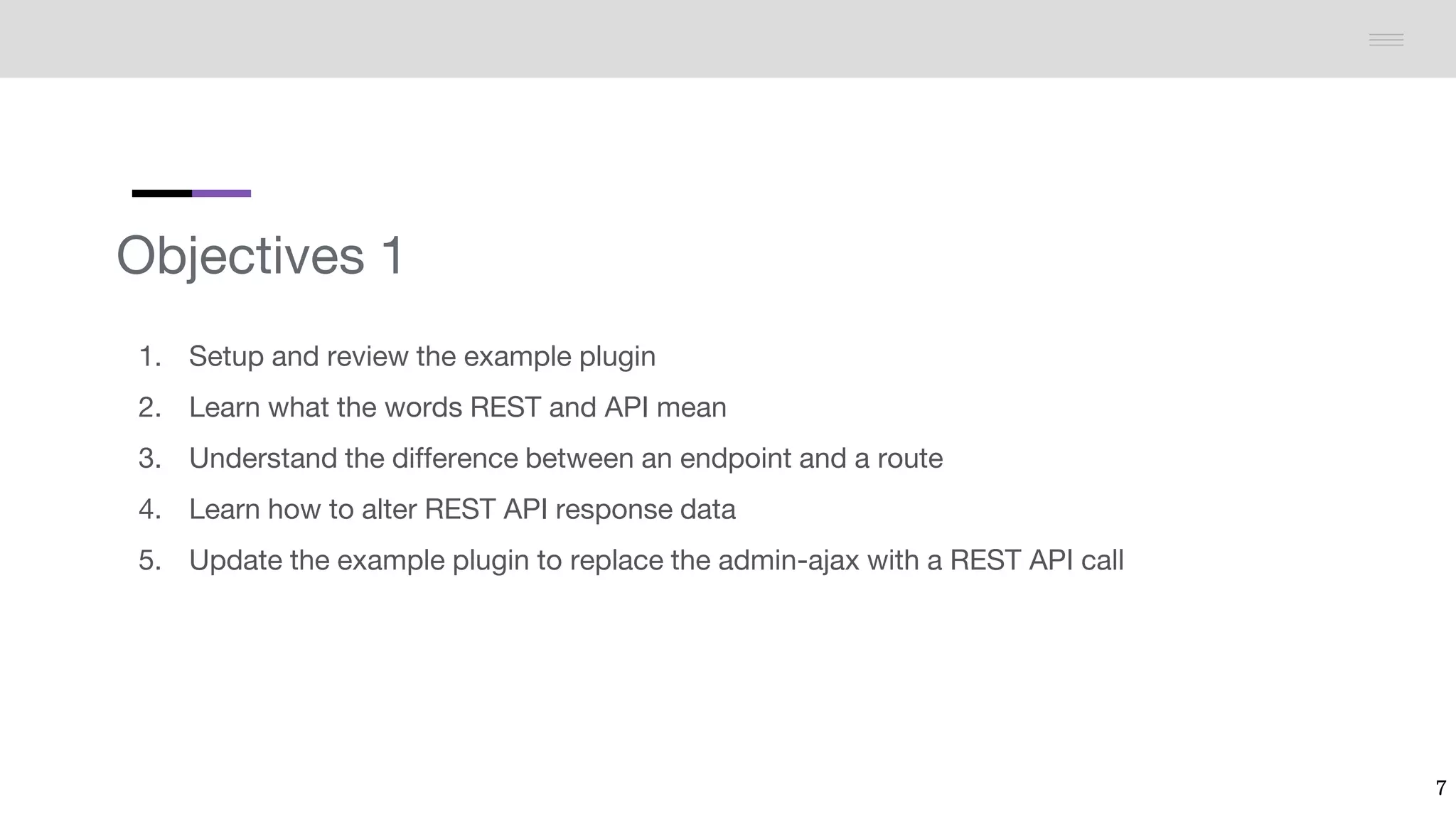 Objectives 1

1. Setup and review the example plugin
2. Learn what the words REST and API mean
3. Understand the difference between an endpoint and a route
4. Learn how to alter REST API response data
5. Update the example plugin to replace the admin-ajax with a REST API call

7